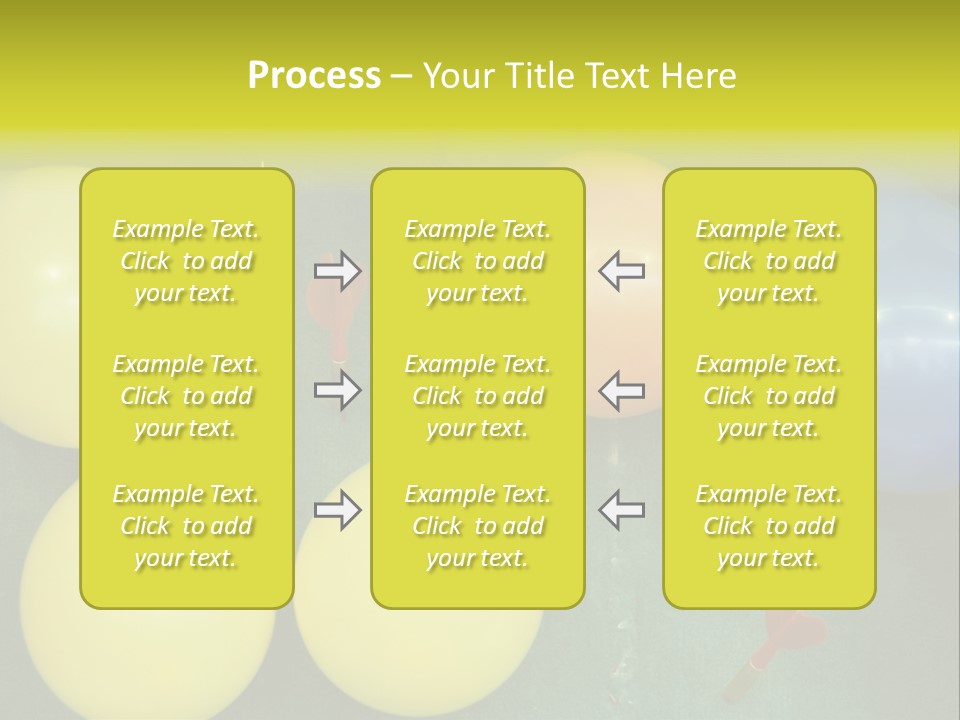 Process – Your Title Text Here

Example Text. Click to add your text.

Example Text. Click to add your text.

Example Text. Click to add your text.

Example Text. Click to add your text.

Example Text. Click to add your text.

Example Text. Click to add your text.

Example Text. Click to add your text.

Example Text. Click to add your text.

Example Text. Click to add your text.